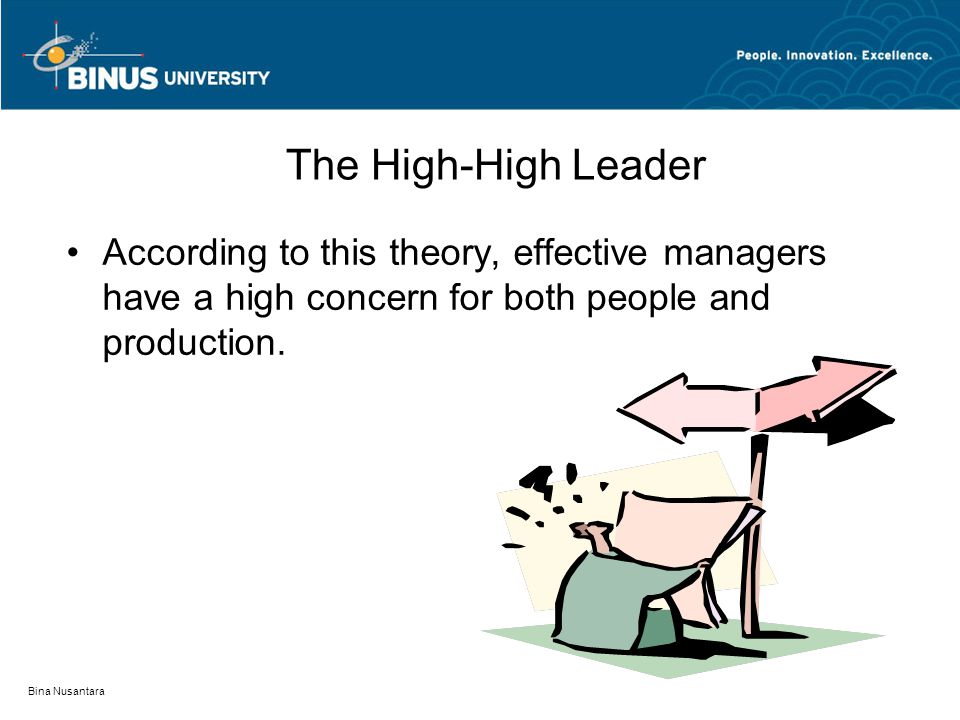 BINUS UNIVERSITY

People. Innovation. Excellence.

The High-High Leader

• According to this theory, effective managers have a high concern for both people and production.

Bina Nusantara